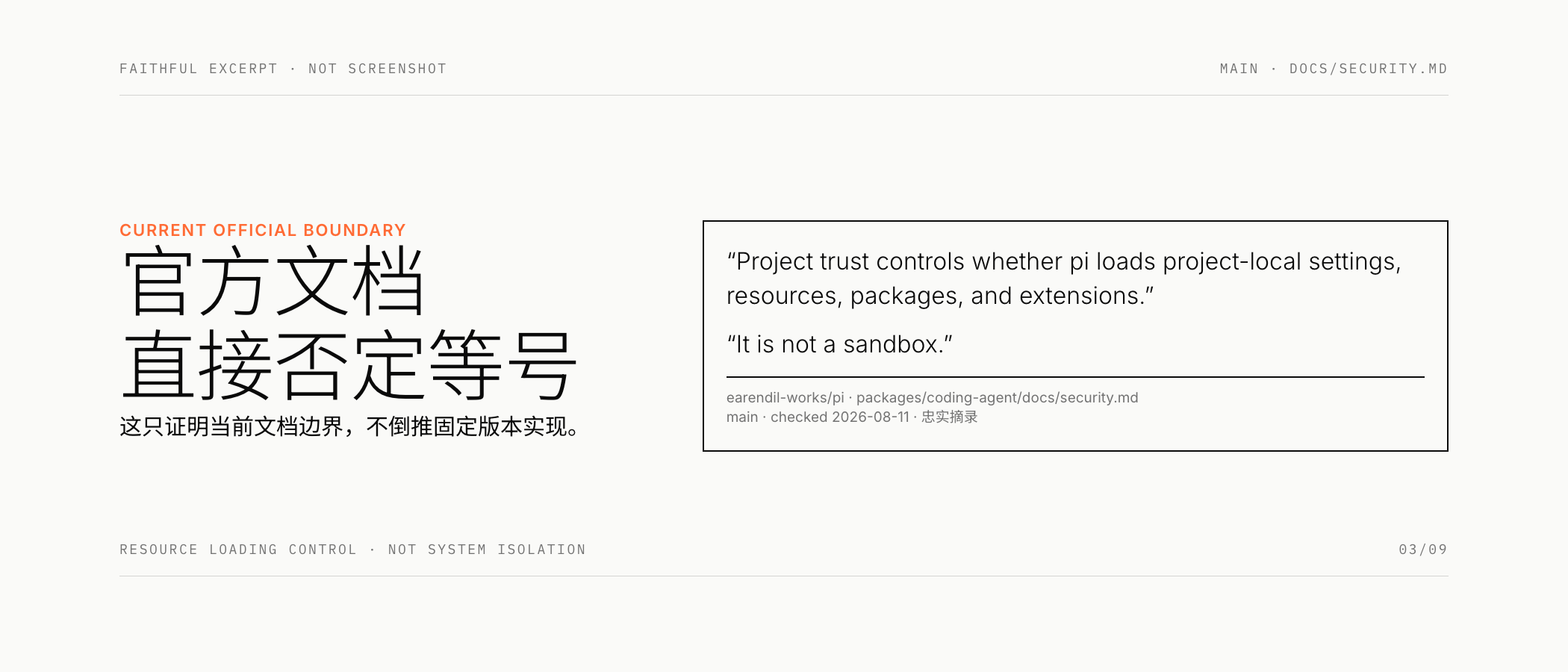 FAITHFUL EXCERPT · NOT SCREENSHOT

MAIN · DOCS/SECURITY.MD

CURRENT OFFICIAL BOUNDARY

官方文档
直接否定等号

这只证明当前文档边界，不倒推固定版本实现。

“Project trust controls whether pi loads project-local settings, resources, packages, and extensions.”

“It is not a sandbox.”

earendil-works/pi · packages/coding-agent/docs/security.md
main · checked 2026-08-11 · 忠实摘录

RESOURCE LOADING CONTROL · NOT SYSTEM ISOLATION

03/09